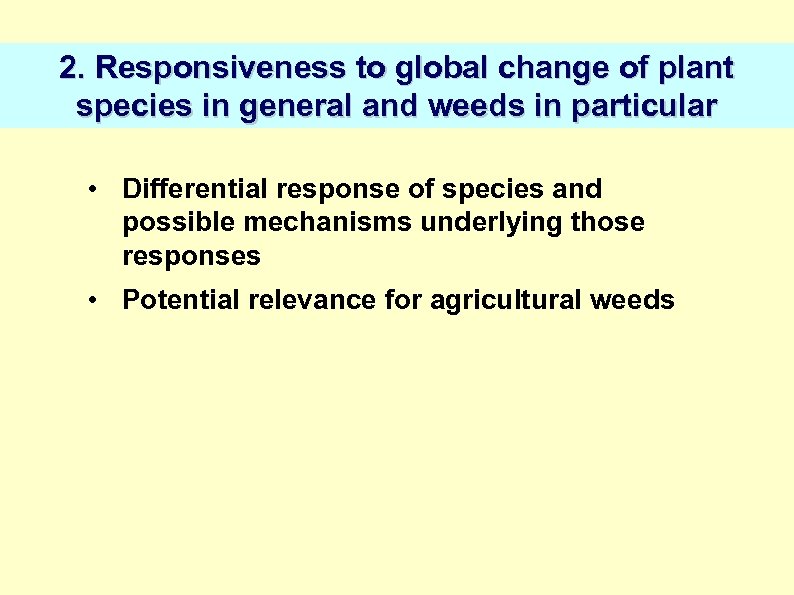 2. Responsiveness to global change of plant species in general and weeds in particular

• Differential response of species and possible mechanisms underlying those responses

• Potential relevance for agricultural weeds